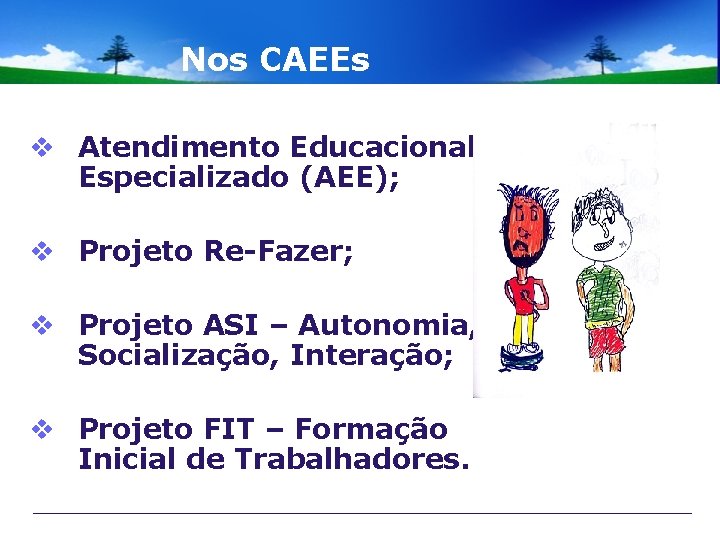 Nos CAEEs

❖ Atendimento Educacional Especializado (AEE);

❖ Projeto Re-Fazer;

❖ Projeto ASI – Autonomia, Socialização, Interação;

❖ Projeto FIT – Formação Inicial de Trabalhadores.